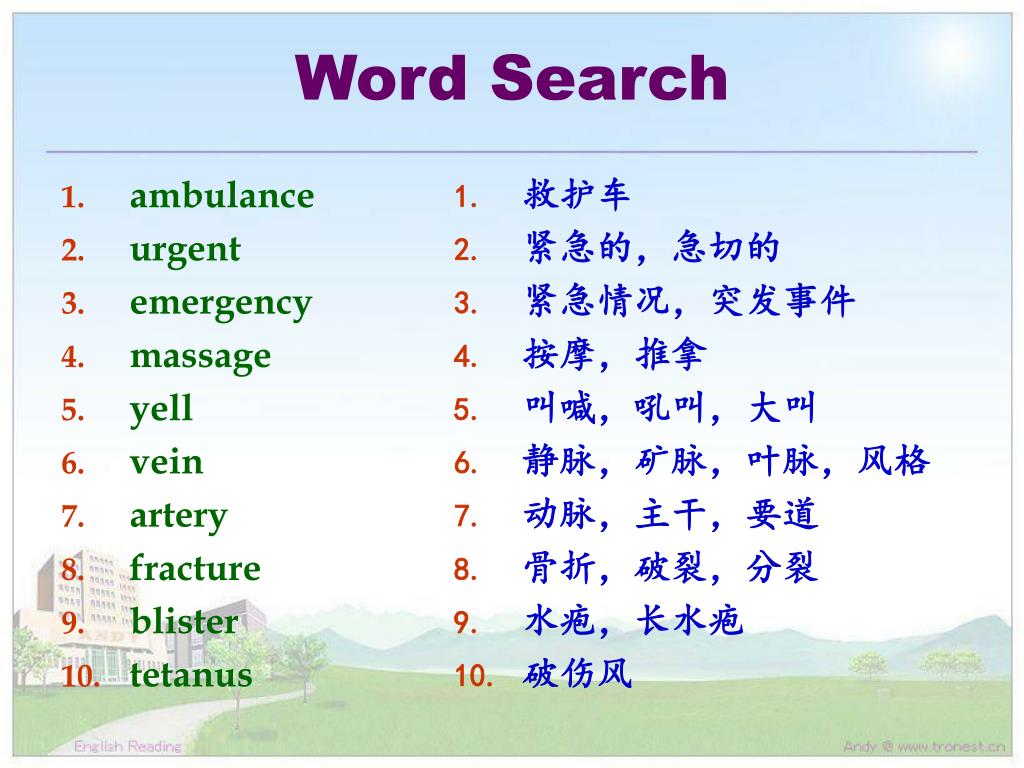 Word Search

1. ambulance
2. urgent
3. emergency
4. massage
5. yell
6. vein
7. artery
8. fracture
9. blister
10. tetanus

1. 救护车
2. 紧急的，急切的
3. 紧急情况，突发事件
4. 按摩，推拿
5. 叫喊，吼叫，大叫
6. 静脉，矿脉，叶脉，风格
7. 动脉，主干，要道
8. 骨折，破裂，分裂
9. 水疱，长水疱
10. 破伤风

English Reading
Andy @ www.tronest.cn